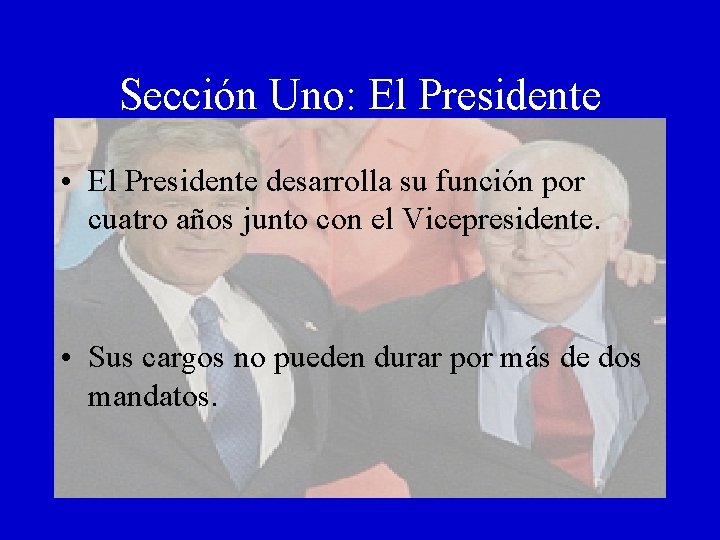 Sección Uno: El Presidente

• El Presidente desarrolla su función por cuatro años junto con el Vicepresidente.

• Sus cargos no pueden durar por más de dos mandatos.